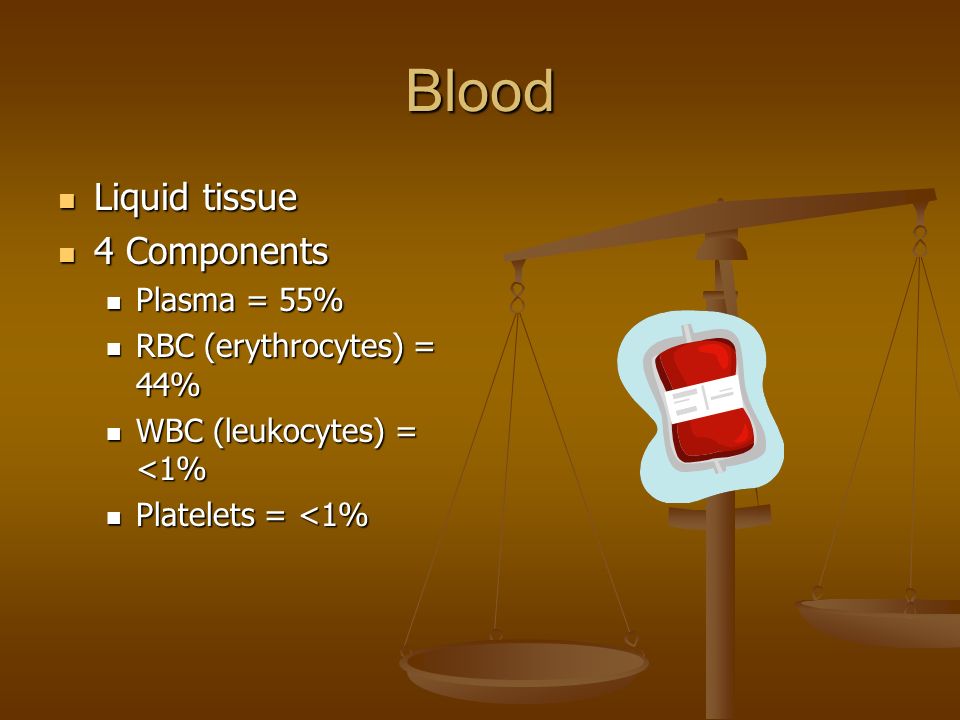 Blood

- Liquid tissue
- 4 Components
  - Plasma = 55%
  - RBC (erythrocytes) = 44%
  - WBC (leukocytes) = <1%
  - Platelets = <1%